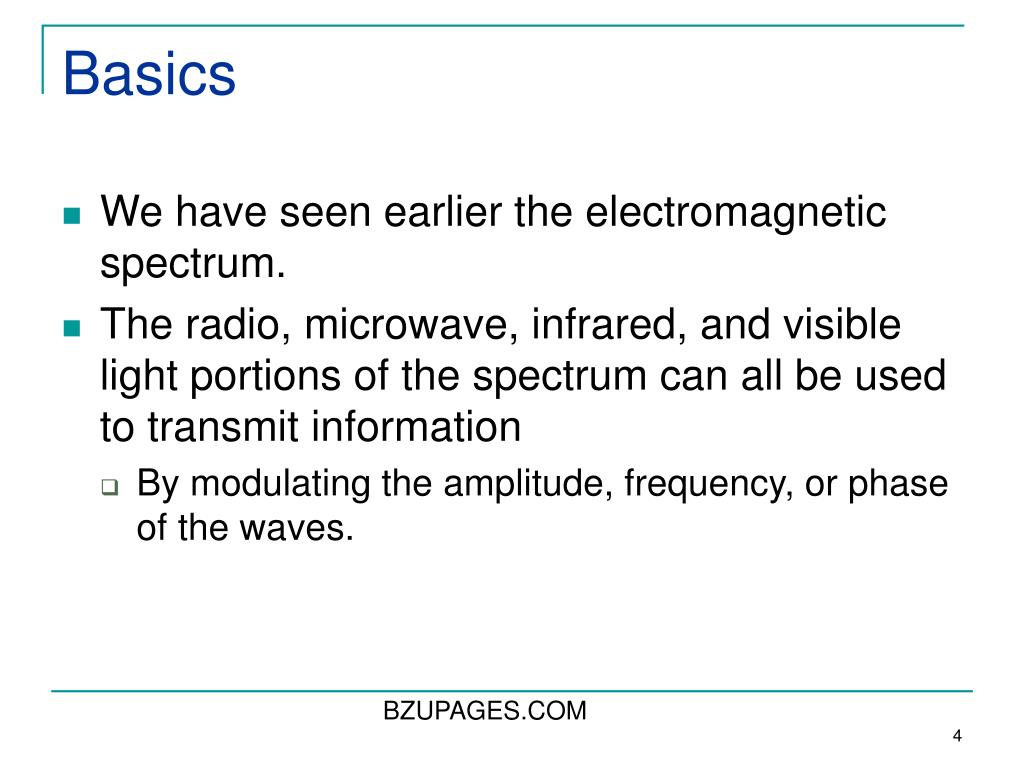 Basics

We have seen earlier the electromagnetic spectrum.

The radio, microwave, infrared, and visible light portions of the spectrum can all be used to transmit information

By modulating the amplitude, frequency, or phase of the waves.

BZUPAGES.COM

4